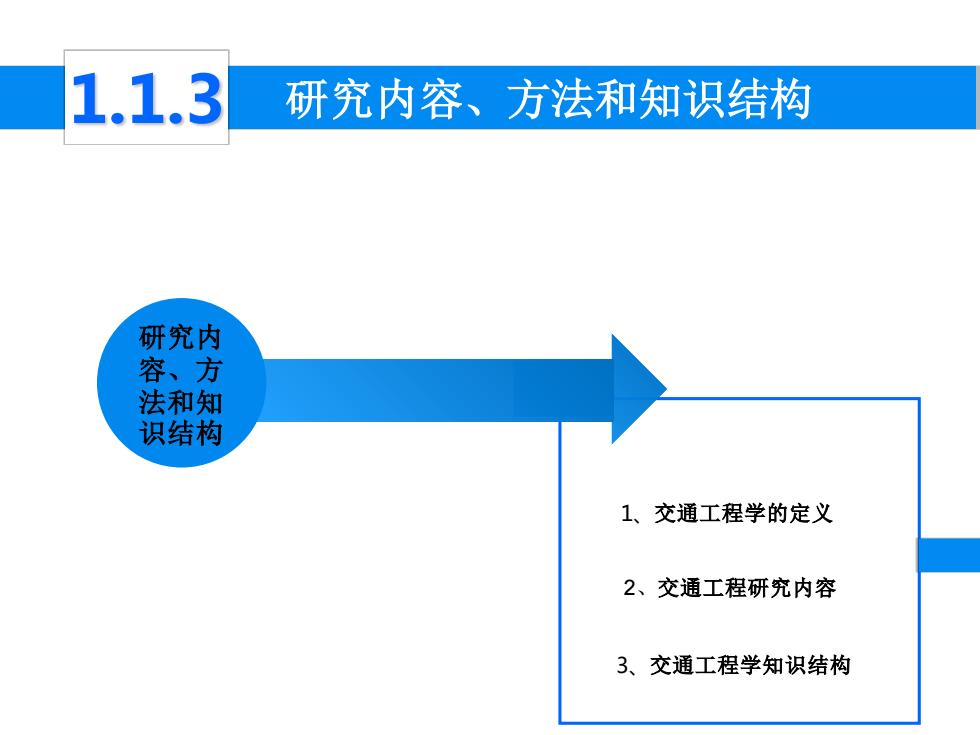 1.1.3 研究内容、方法和知识结构

研究内容、方法和知识结构

1、交通工程学的定义

2、交通工程研究内容

3、交通工程学知识结构